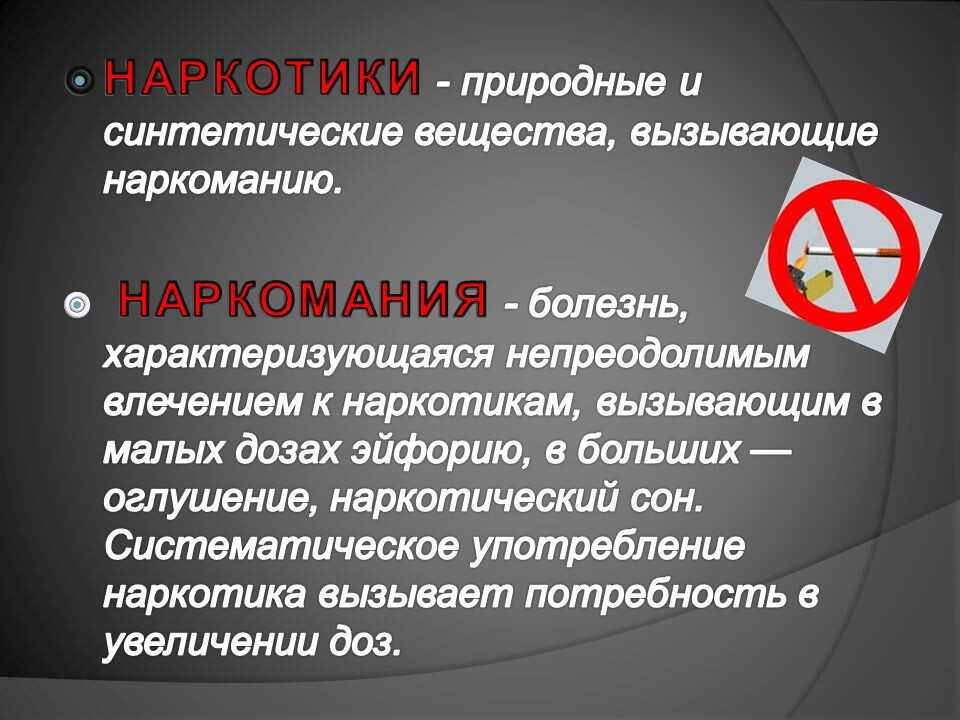 НАРКОТИКИ - природные и синтетические вещества, вызывающие наркоманию.

НАРКОМАНИЯ - болезнь, характеризующаяся непреодолимым влечением к наркотикам, вызывающим в малых дозах эйфорию, в больших — оглушение, наркотический сон. Систематическое употребление наркотика вызывает потребность в увеличении доз.